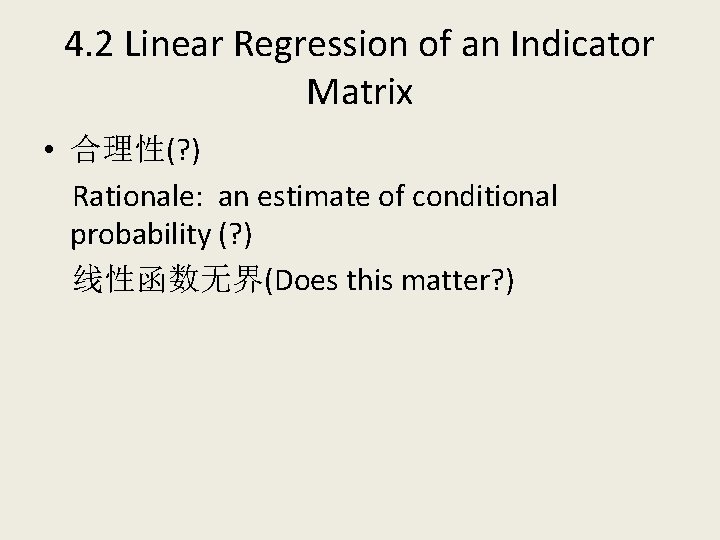 4.2 Linear Regression of an Indicator Matrix

• 合理性(?)

Rationale: an estimate of conditional probability (?)

线性函数无界(Does this matter?)